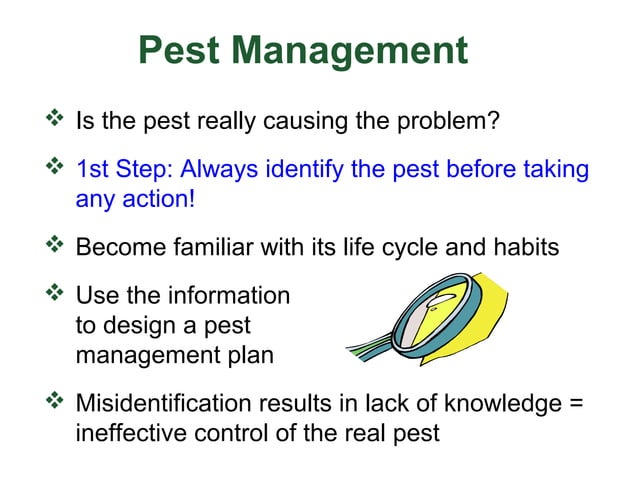 Pest Management

❖ Is the pest really causing the problem?

❖ 1st Step: Always identify the pest before taking any action!

❖ Become familiar with its life cycle and habits

❖ Use the information to design a pest management plan

❖ Misidentification results in lack of knowledge = ineffective control of the real pest